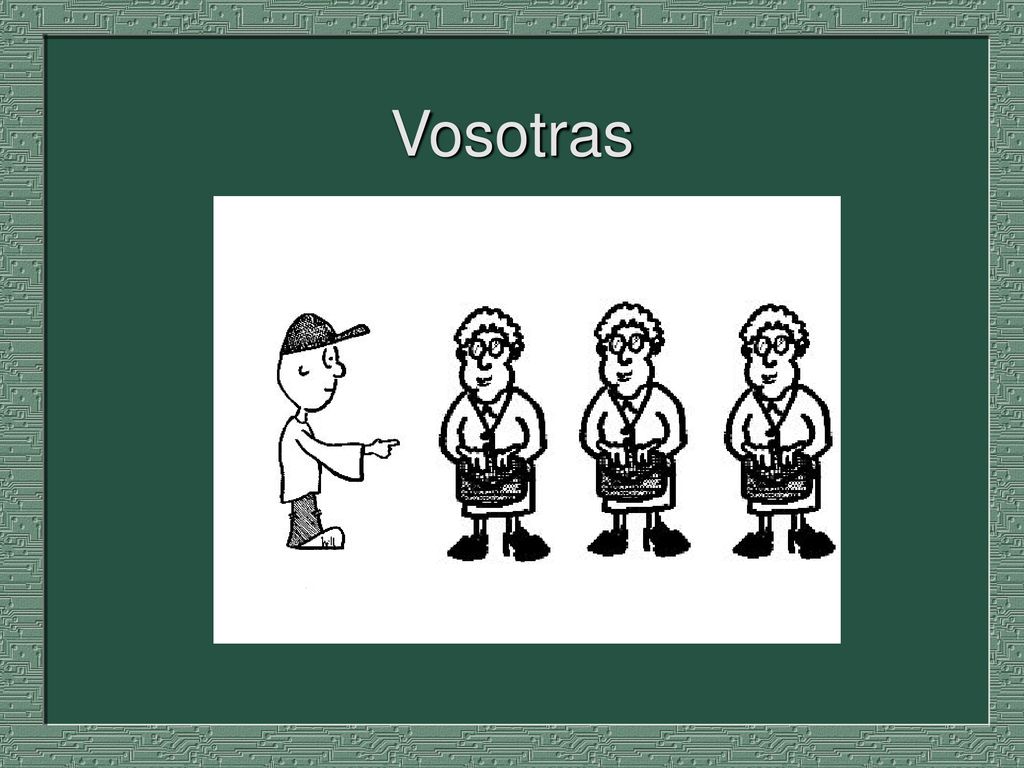 Vosotras